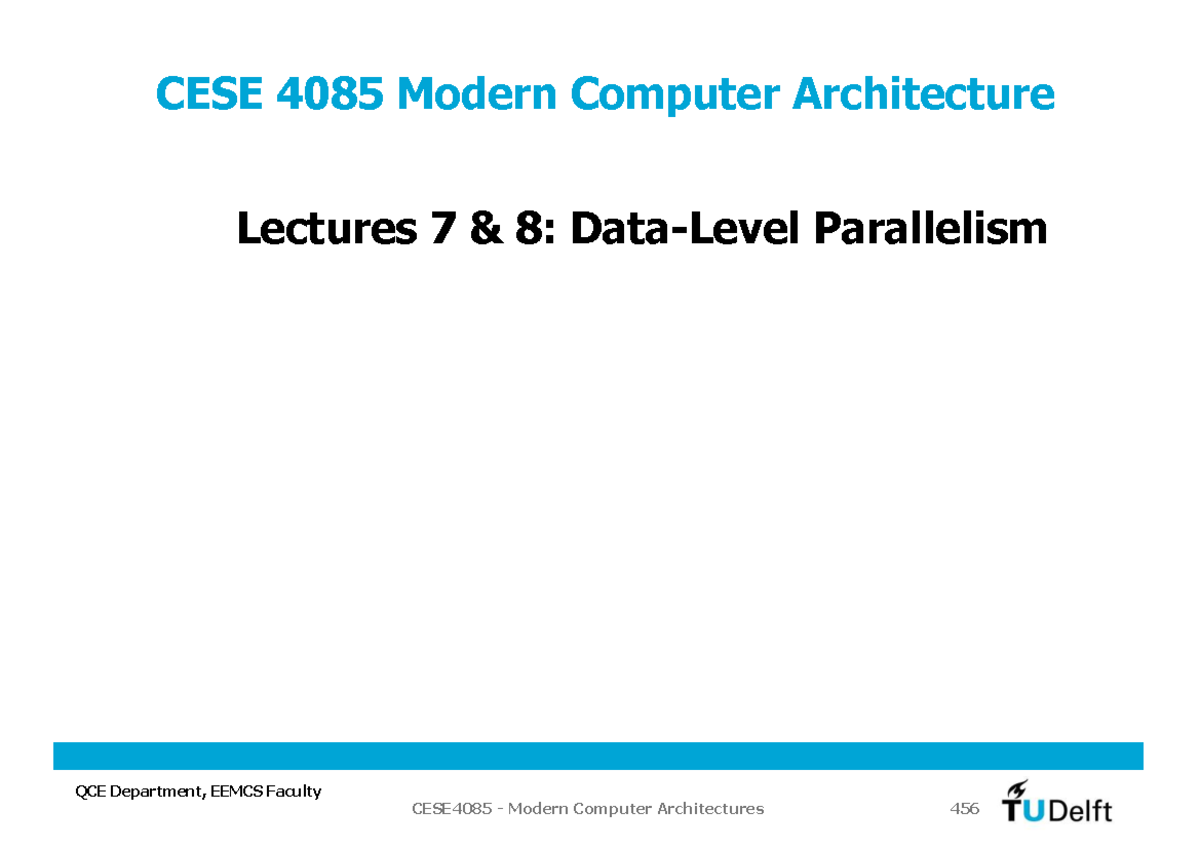 CESE 4085 Modern Computer Architecture

Lectures 7 & 8: Data-Level Parallelism

QCE Department, EEMCS Faculty

CESE4085 - Modern Computer Architectures

456

TUDelft